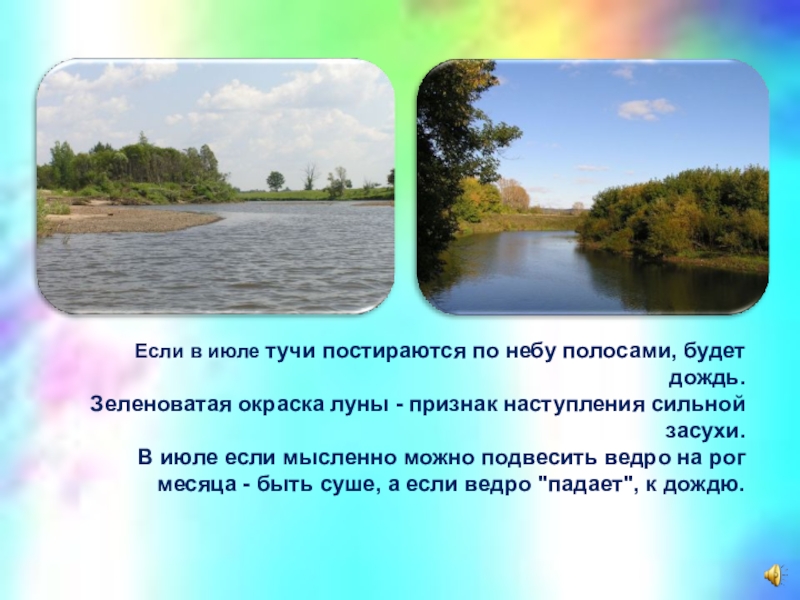 Если в июле тучи постираются по небу полосами, будет дождь.
Зеленоватая окраска луны - признак наступления сильной засухи.
В июле если мысленно можно подвесить ведро на рог месяца - быть суше, а если ведро "падает", к дождю.